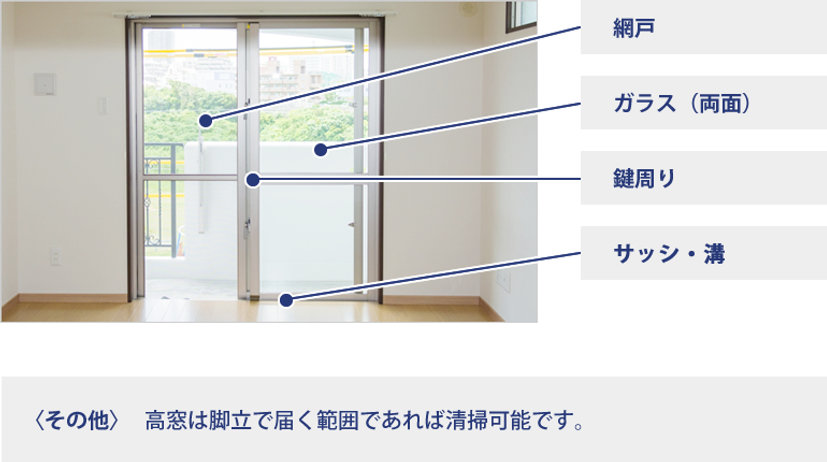 網戸

ガラス（両面）

鍵周り

サッシ・溝

〈その他〉　高窓は脚立で届く範囲であれば清掃可能です。